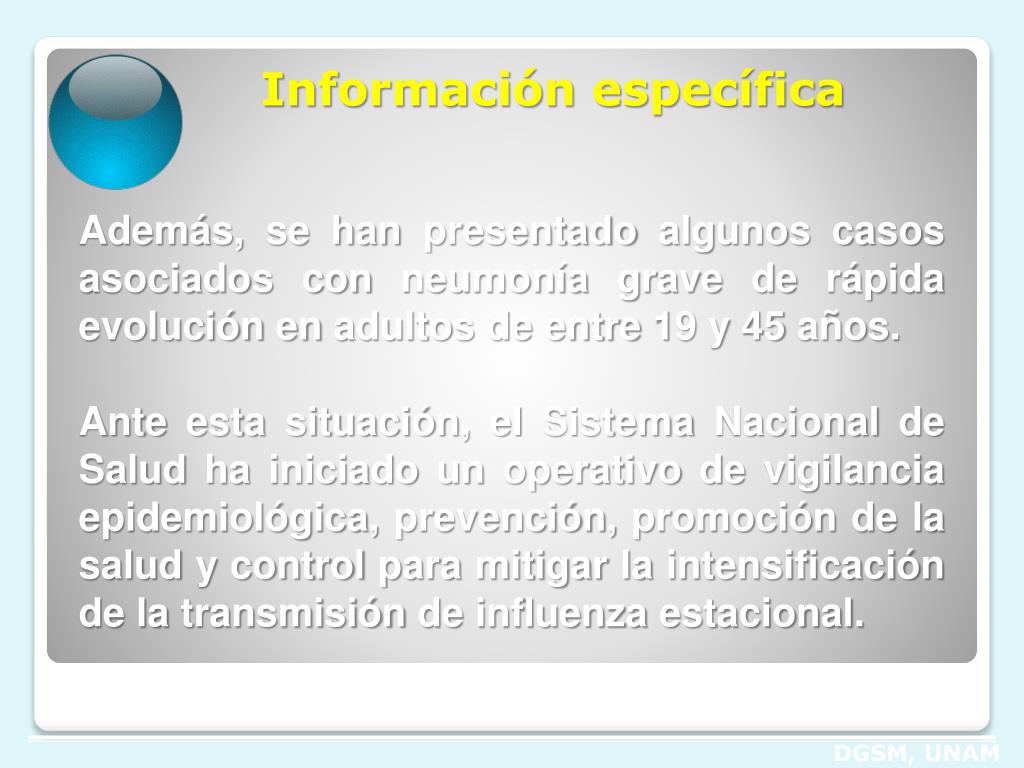 Información específica

Además, se han presentado algunos casos asociados con neumonía grave de rápida evolución en adultos de entre 19 y 45 años.

Ante esta situación, el Sistema Nacional de Salud ha iniciado un operativo de vigilancia epidemiológica, prevención, promoción de la salud y control para mitigar la intensificación de la transmisión de influenza estacional.

DGSM, UNAM